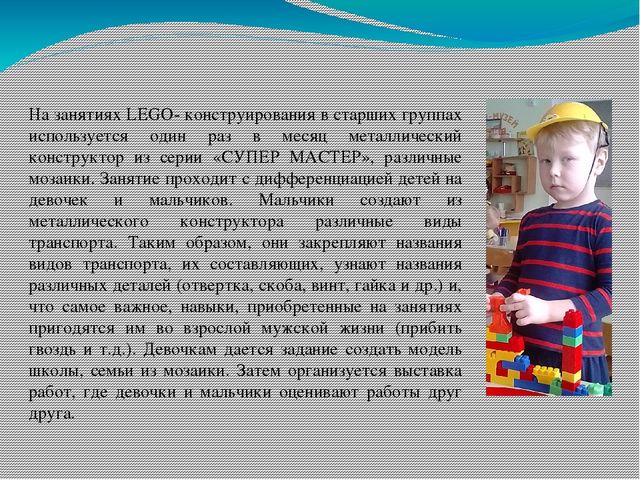 На занятиях LEGO- конструирования в старших группах используется один раз в месяц металлический конструктор из серии «СУПЕР МАСТЕР», различные мозаики. Занятие проходит с дифференциацией детей на девочек и мальчиков. Мальчики создают из металлического конструктора различные виды транспорта. Таким образом, они закрепляют названия видов транспорта, их составляющих, узнают названия различных деталей (отвертка, скоба, винт, гайка и др.) и, что самое важное, навыки, приобретенные на занятиях пригодятся им во взрослой мужской жизни (прибить гвоздь и т.д.). Девочкам дается задание создать модель школы, семьи из мозаики. Затем организуется выставка работ, где девочки и мальчики оценивают работы друг друга.

МУЗЕЙ